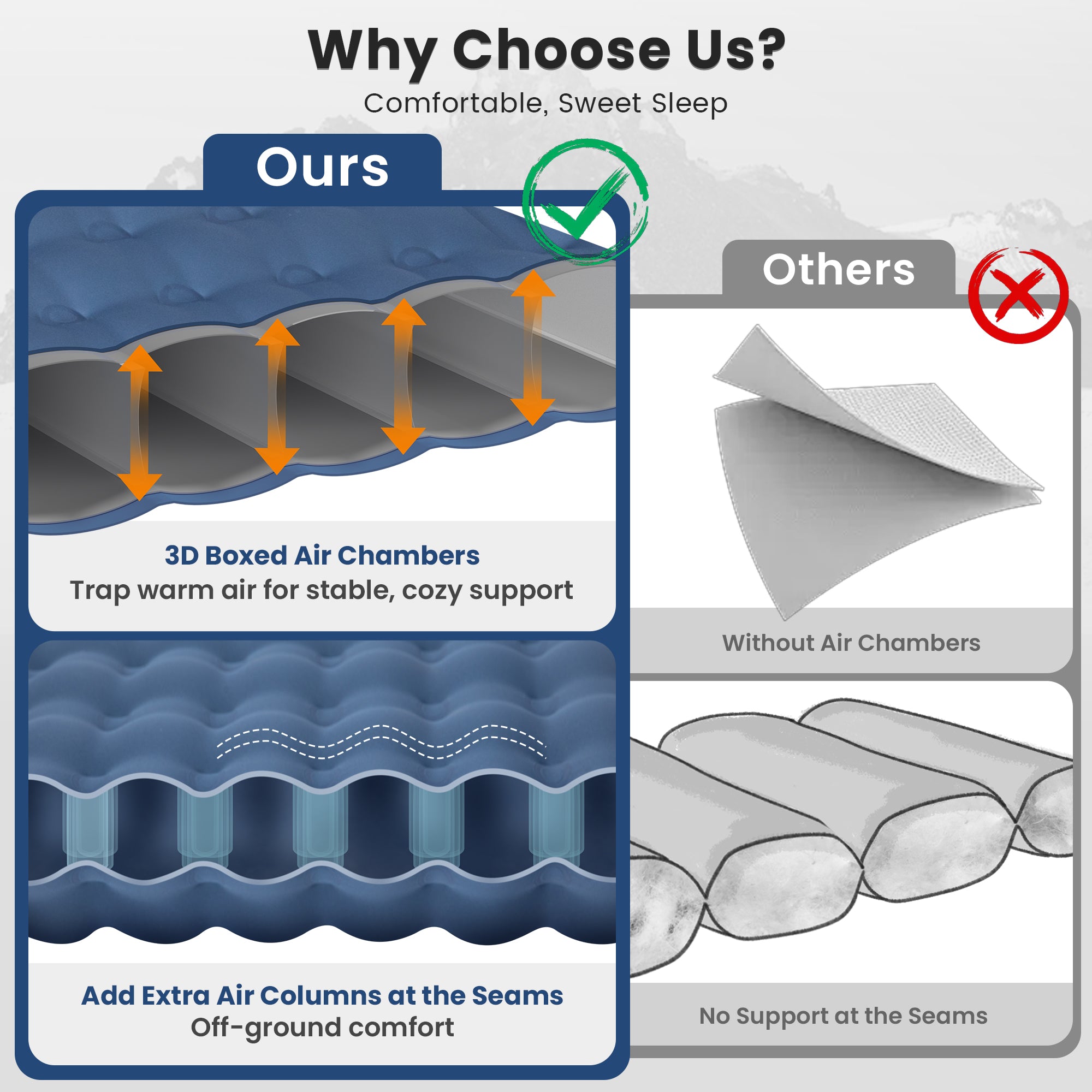 Why Choose Us?
Comfortable, Sweet Sleep

Ours

3D Boxed Air Chambers
Trap warm air for stable, cozy support

Add Extra Air Columns at the Seams
Off-ground comfort

Others

Without Air Chambers

No Support at the Seams